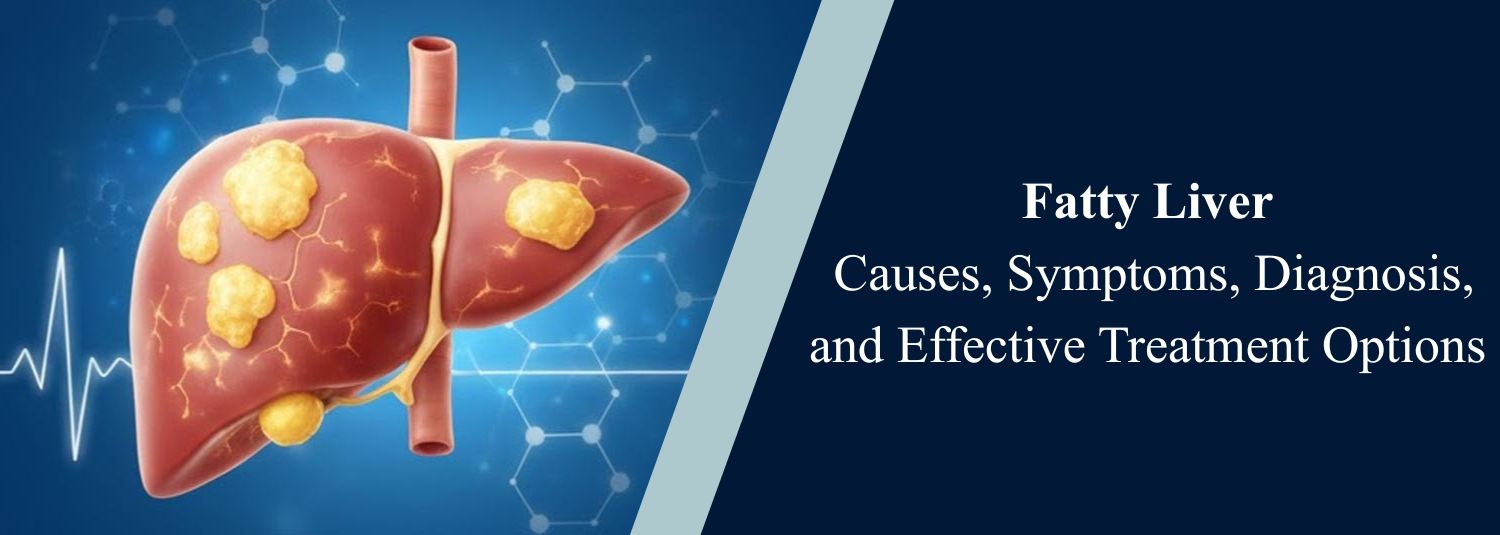 Fatty Liver
Causes, Symptoms, Diagnosis, and Effective Treatment Options